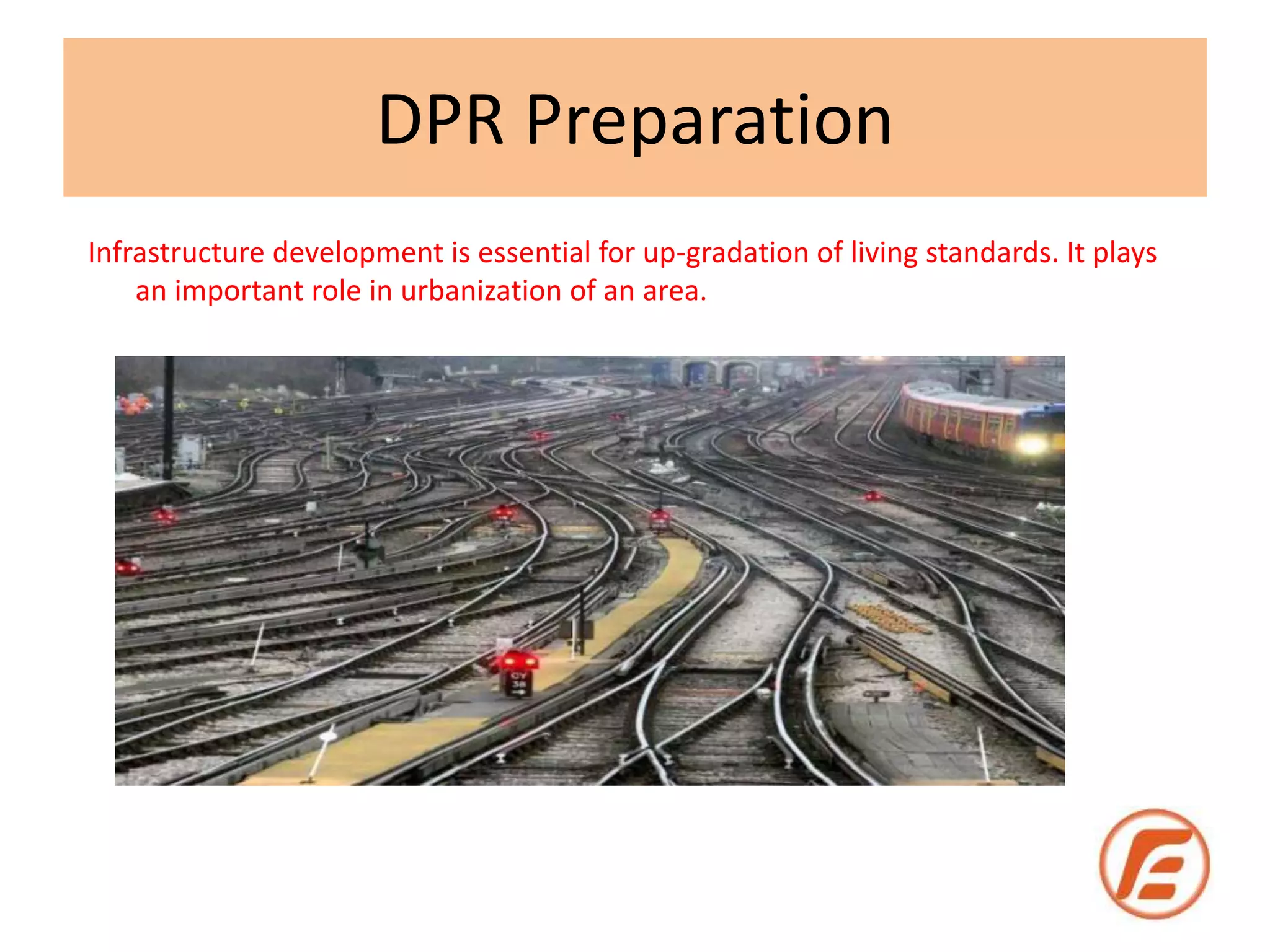 DPR Preparation

Infrastructure development is essential for up-gradation of living standards. It plays an important role in urbanization of an area.